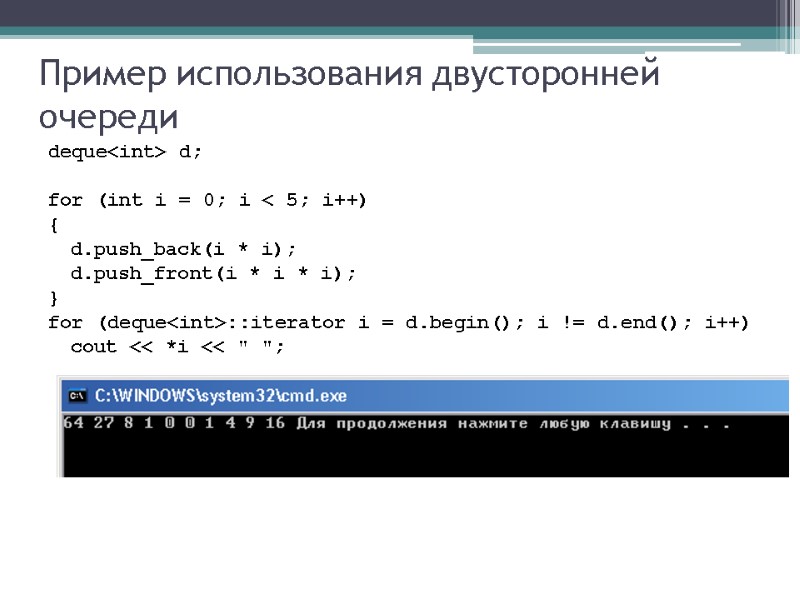 Пример использования двусторонней очереди

deque<int> d;

for (int i = 0; i < 5; i++)
{
  d.push_back(i * i);
  d.push_front(i * i * i);
}
for (deque<int>::iterator i = d.begin(); i != d.end(); i++)
  cout << *i << " ";

C:\WINDOWS\system32\cmd.exe

64 27 8 1 0 0 1 4 9 16 Для продолжения нажмите любую клавишу . . .